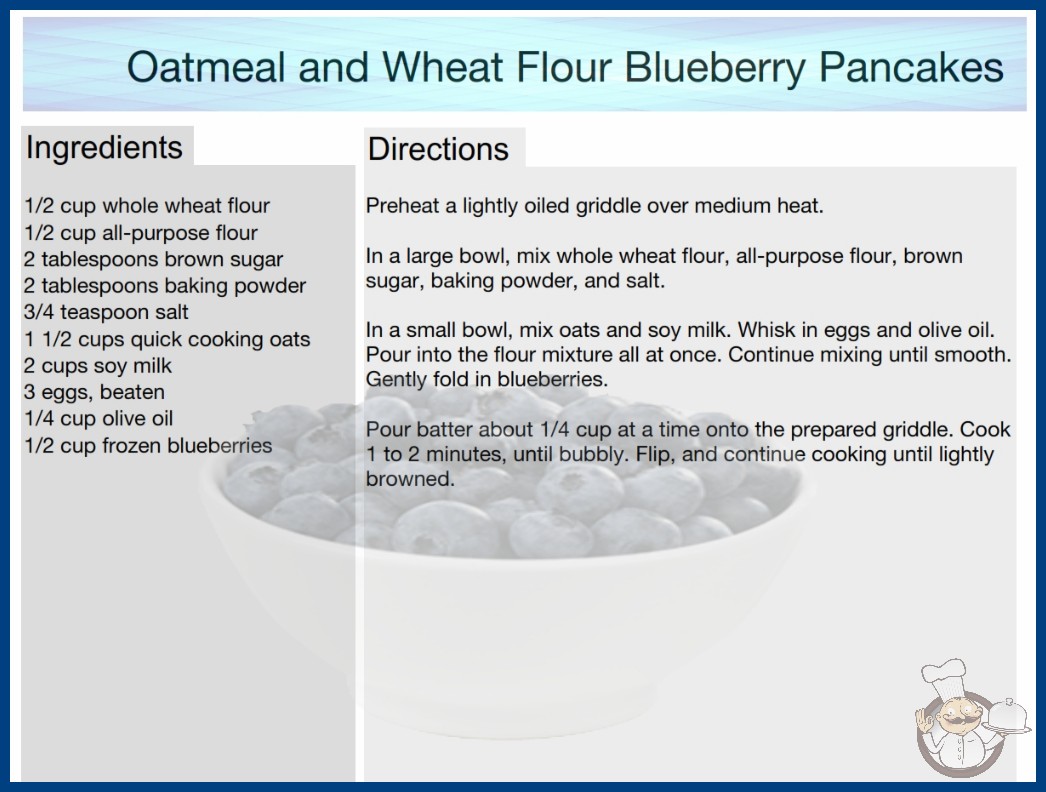 Oatmeal and Wheat Flour Blueberry Pancakes

Ingredients

1/2 cup whole wheat flour
1/2 cup all-purpose flour
2 tablespoons brown sugar
2 tablespoons baking powder
3/4 teaspoon salt
1 1/2 cups quick cooking oats
2 cups soy milk
3 eggs, beaten
1/4 cup olive oil
1/2 cup frozen blueberries

Directions

Preheat a lightly oiled griddle over medium heat.

In a large bowl, mix whole wheat flour, all-purpose flour, brown sugar, baking powder, and salt.

In a small bowl, mix oats and soy milk. Whisk in eggs and olive oil. Pour into the flour mixture all at once. Continue mixing until smooth. Gently fold in blueberries.

Pour batter about 1/4 cup at a time onto the prepared griddle. Cook 1 to 2 minutes, until bubbly. Flip, and continue cooking until lightly browned.